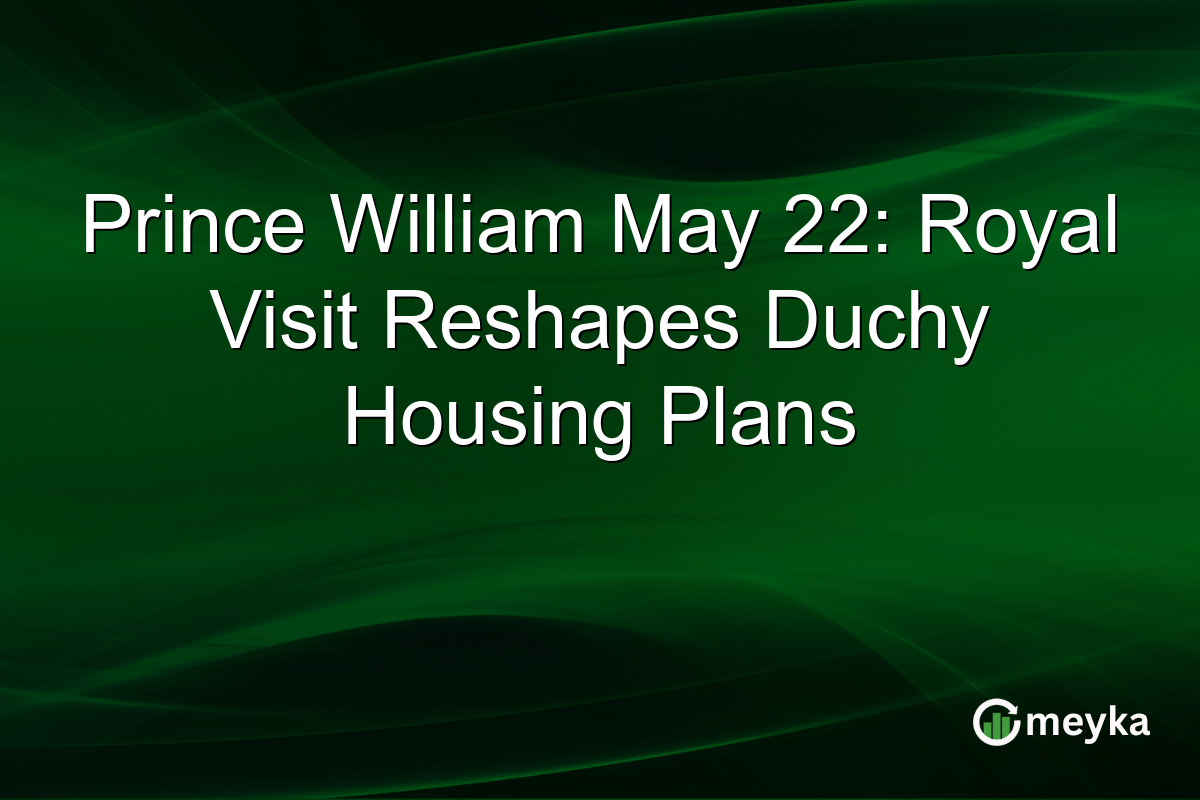 Prince William May 22: Royal Visit Reshapes Duchy Housing Plans

meyka